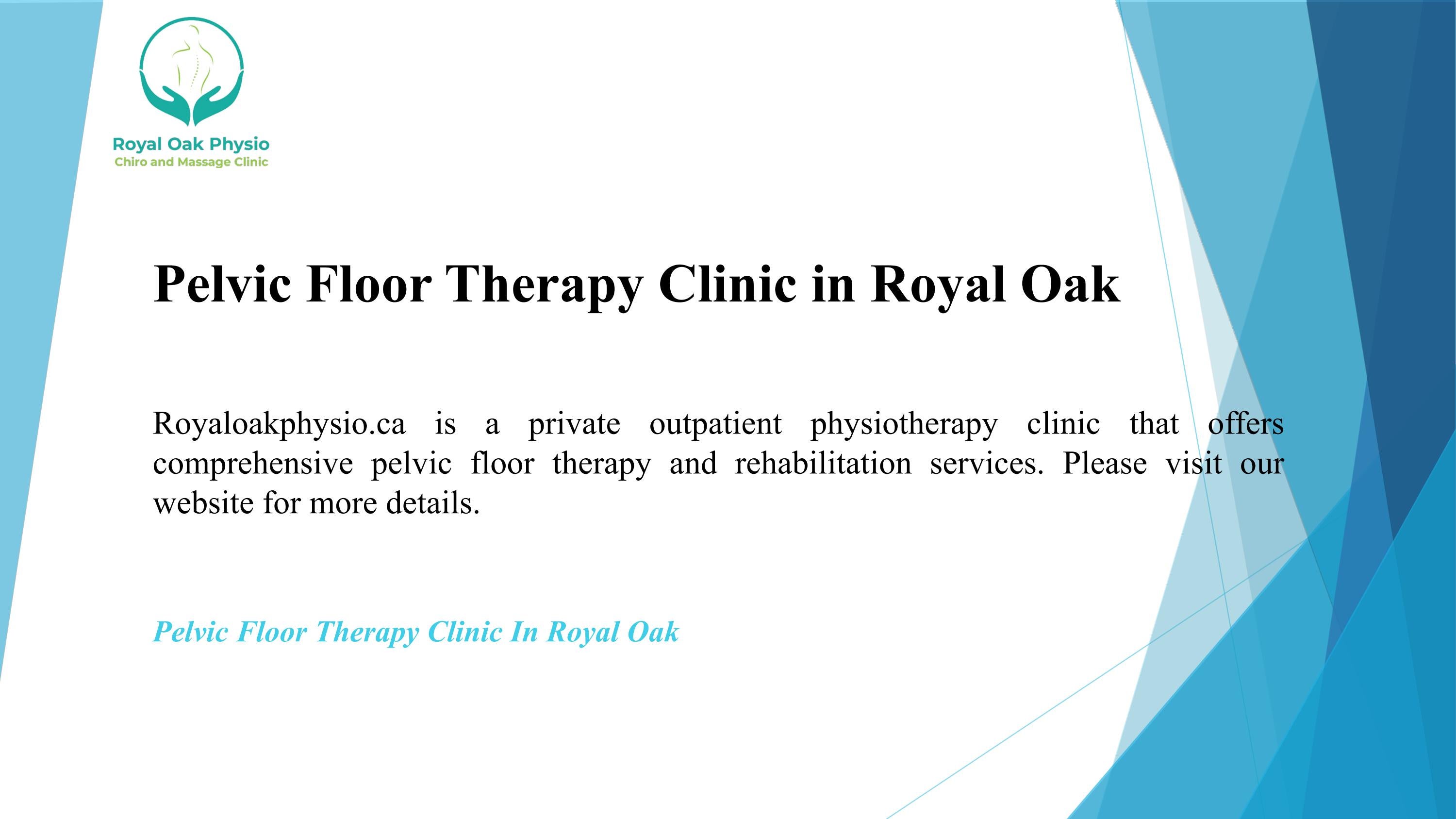 Royal Oak Physio
Chiro and Massage Clinic

Pelvic Floor Therapy Clinic in Royal Oak

Royaloakphysio.ca is a private outpatient physiotherapy clinic that offers comprehensive pelvic floor therapy and rehabilitation services. Please visit our website for more details.

Pelvic Floor Therapy Clinic In Royal Oak